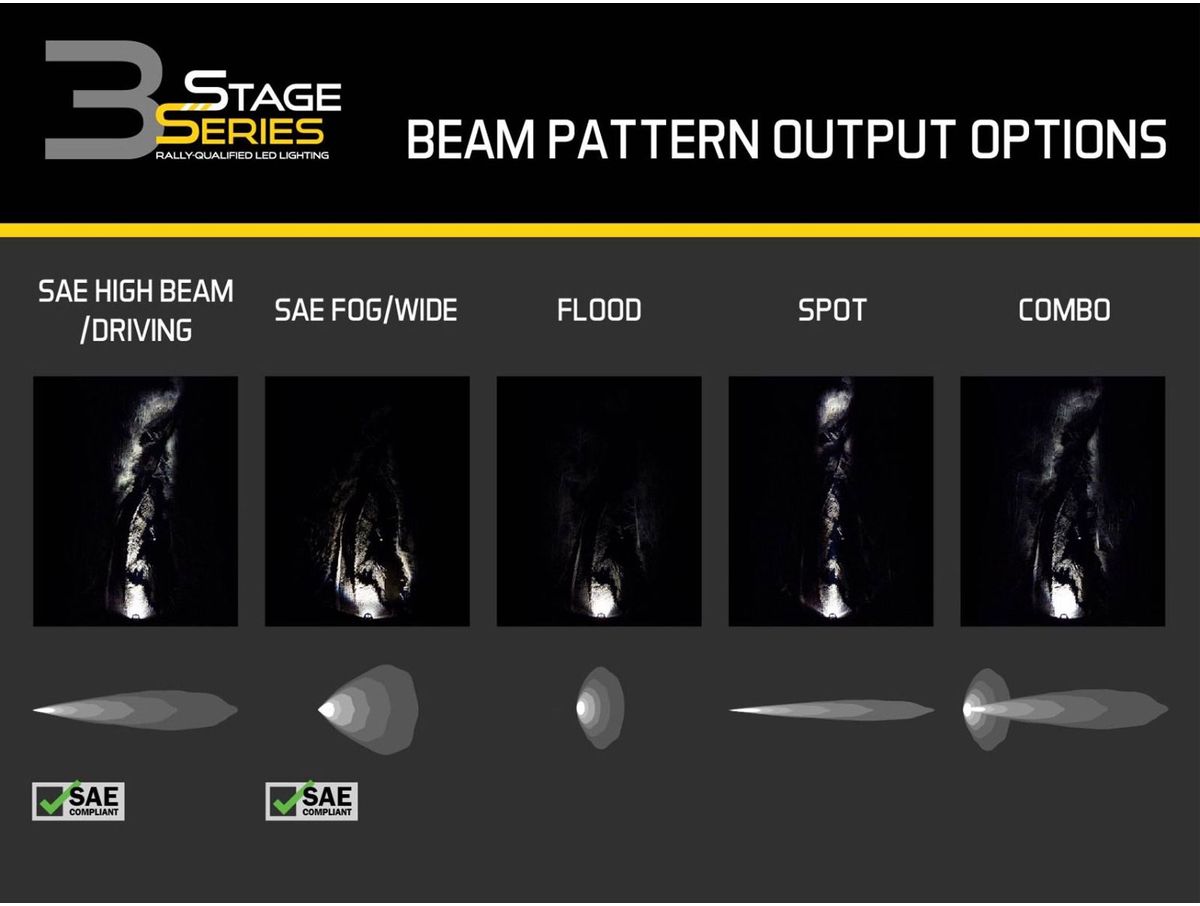 3 STAGE SERIES
RALLY-QUALIFIED LED LIGHTING

BEAM PATTERN OUTPUT OPTIONS

SAE HIGH BEAM /DRIVING

SAE FOG/WIDE

FLOOD

SPOT

COMBO

SAE COMPLIANT

SAE COMPLIANT